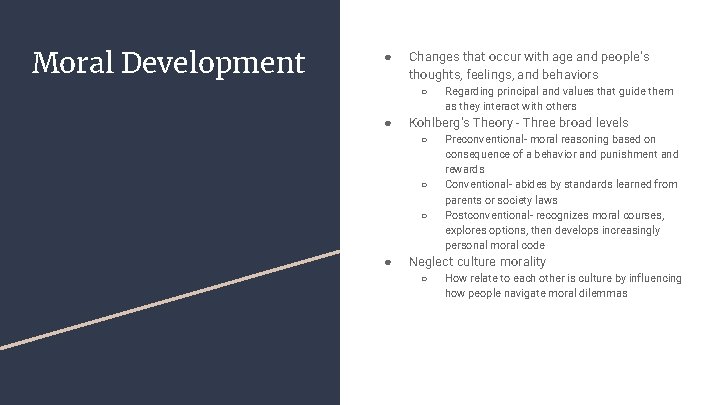 Moral Development

● Changes that occur with age and people's thoughts, feelings, and behaviors
 ○ Regarding principal and values that guide them as they interact with others
● Kohlberg's Theory - Three broad levels
 ○ Preconventional- moral reasoning based on consequence of a behavior and punishment and rewards
 ○ Conventional- abides by standards learned from parents or society laws
 ○ Postconventional- recognizes moral courses, explores options, then develops increasingly personal moral code
● Neglect culture morality
 ○ How relate to each other is culture by influencing how people navigate moral dilemmas